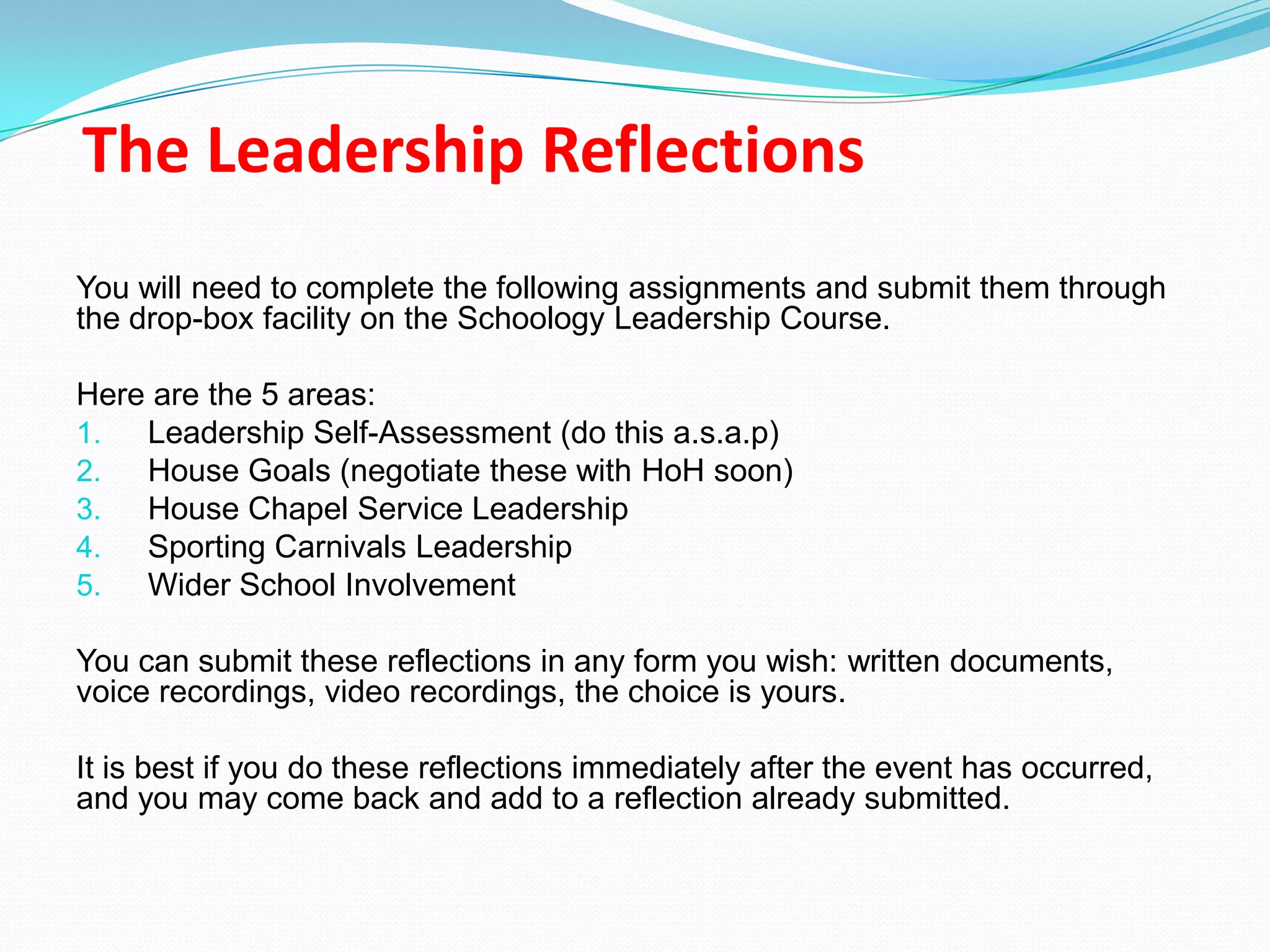 The Leadership Reflections

You will need to complete the following assignments and submit them through the drop-box facility on the Schoology Leadership Course.

Here are the 5 areas:
1. Leadership Self-Assessment (do this a.s.a.p)
2. House Goals (negotiate these with HoH soon)
3. House Chapel Service Leadership
4. Sporting Carnivals Leadership
5. Wider School Involvement

You can submit these reflections in any form you wish: written documents, voice recordings, video recordings, the choice is yours.

It is best if you do these reflections immediately after the event has occurred, and you may come back and add to a reflection already submitted.